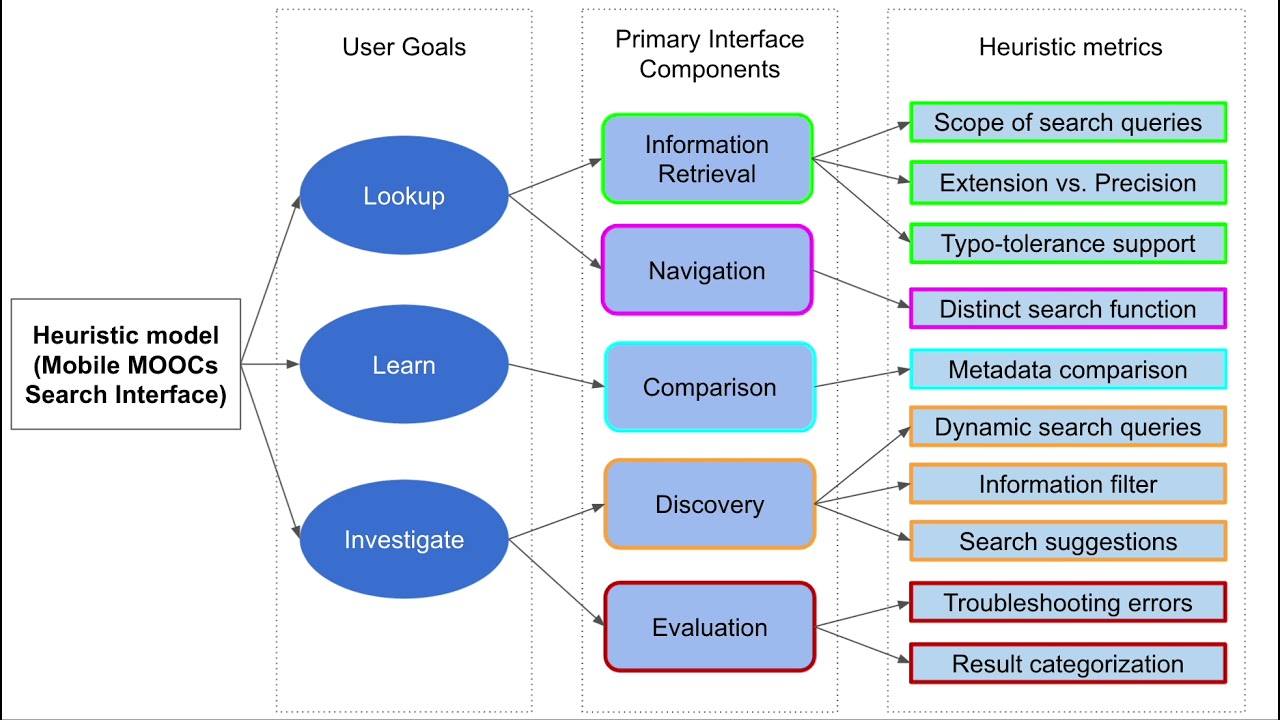 Heuristic model (Mobile MOOCs Search Interface)

User Goals

Lookup

Learn

Investigate

Primary Interface Components

Information Retrieval

Navigation

Comparison

Discovery

Evaluation

Heuristic metrics

Scope of search queries

Extension vs. Precision

Typo-tolerance support

Distinct search function

Metadata comparison

Dynamic search queries

Information filter

Search suggestions

Troubleshooting errors

Result categorization